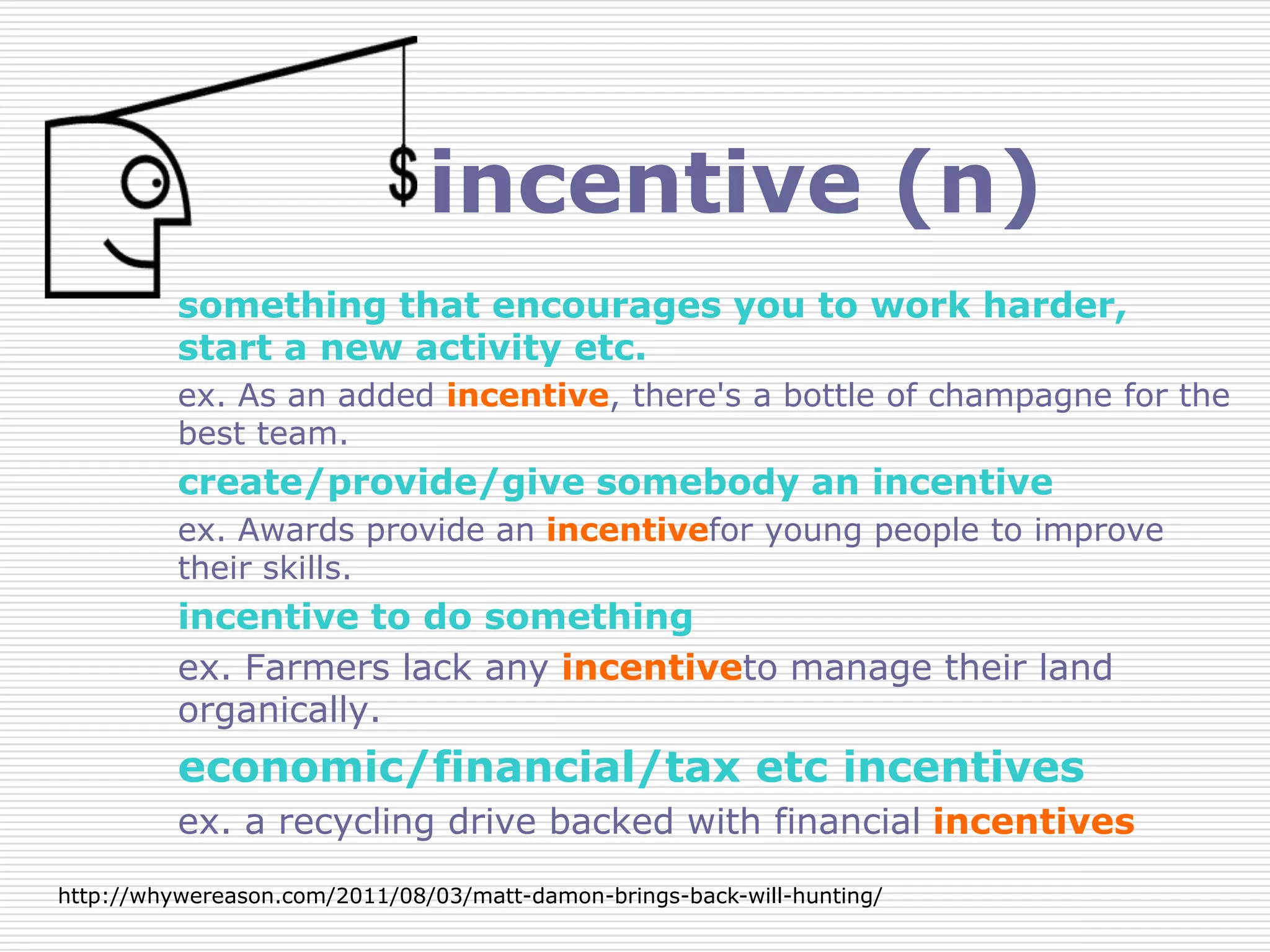 $

incentive (n)

something that encourages you to work harder, start a new activity etc.

ex. As an added incentive, there's a bottle of champagne for the best team.

create/provide/give somebody an incentive

ex. Awards provide an incentivefor young people to improve their skills.

incentive to do something

ex. Farmers lack any incentiveto manage their land organically.

economic/financial/tax etc incentives

ex. a recycling drive backed with financial incentives

http://whywereason.com/2011/08/03/matt-damon-brings-back-will-hunting/